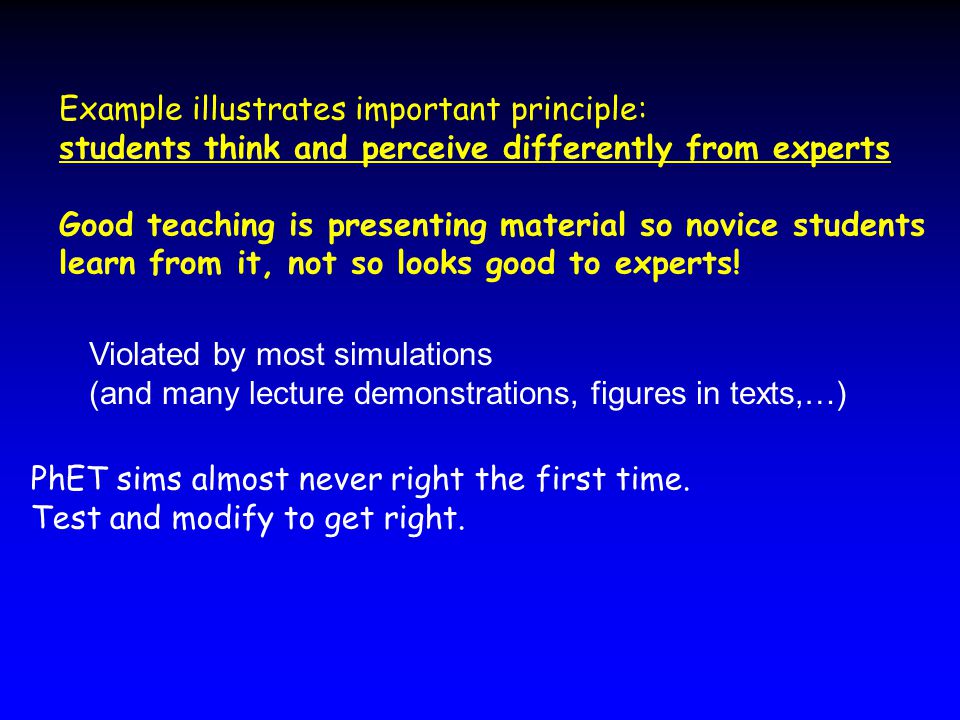 Example illustrates important principle:
students think and perceive differently from experts

Good teaching is presenting material so novice students learn from it, not so looks good to experts!

Violated by most simulations
(and many lecture demonstrations, figures in texts,…)

PhET sims almost never right the first time.
Test and modify to get right.